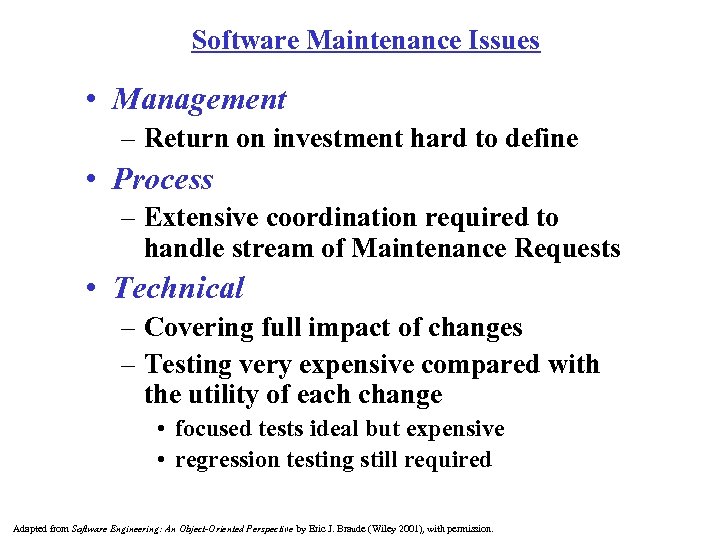 Software Maintenance Issues

• Management
– Return on investment hard to define

• Process
– Extensive coordination required to handle stream of Maintenance Requests

• Technical
– Covering full impact of changes
– Testing very expensive compared with the utility of each change
• focused tests ideal but expensive
• regression testing still required

Adapted from Software Engineering: An Object-Oriented Perspective by Eric J. Braude (Wiley 2001), with permission.